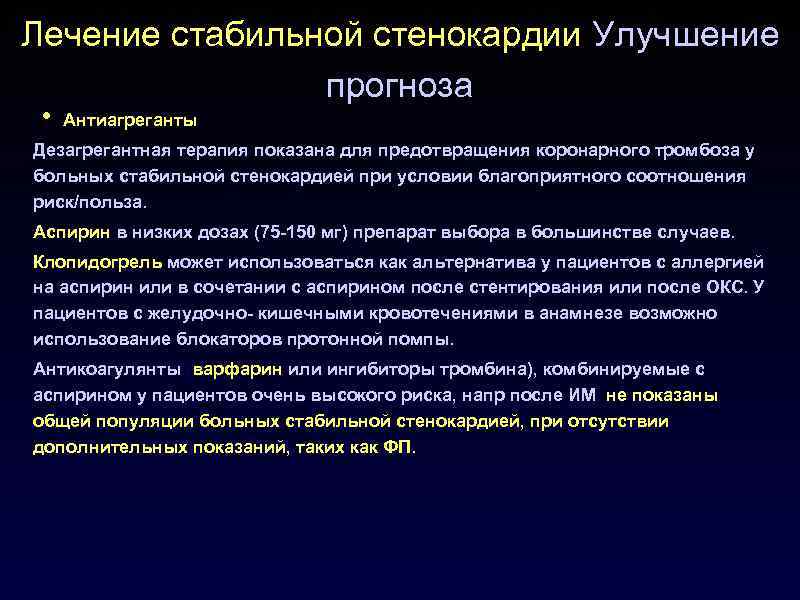 Лечение стабильной стенокардии Улучшение прогноза

• Антиагреганты

Дезагрегантная терапия показана для предотвращения коронарного тромбоза у больных стабильной стенокардией при условии благоприятного соотношения риск/польза.

Аспирин в низких дозах (75-150 мг) препарат выбора в большинстве случаев.

Клопидогрель может использоваться как альтернатива у пациентов с аллергией на аспирин или в сочетании с аспирином после стентирования или после ОКС. У пациентов с желудочно- кишечными кровотечениями в анамнезе возможно использование блокаторов протонной помпы.

Антикоагулянты варфарин или ингибиторы тромбина), комбинируемые с аспирином у пациентов очень высокого риска, напр после ИМ не показаны общей популяции больных стабильной стенокардией, при отсутствии дополнительных показаний, таких как ФП.